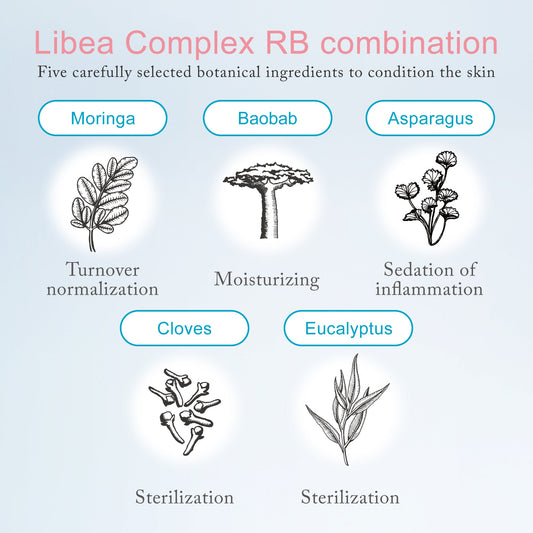 Libea Complex RB combination

Five carefully selected botanical ingredients to condition the skin

Moringa

Turnover normalization

Baobab

Moisturizing

Asparagus

Sedation of inflammation

Cloves

Sterilization

Eucalyptus

Sterilization